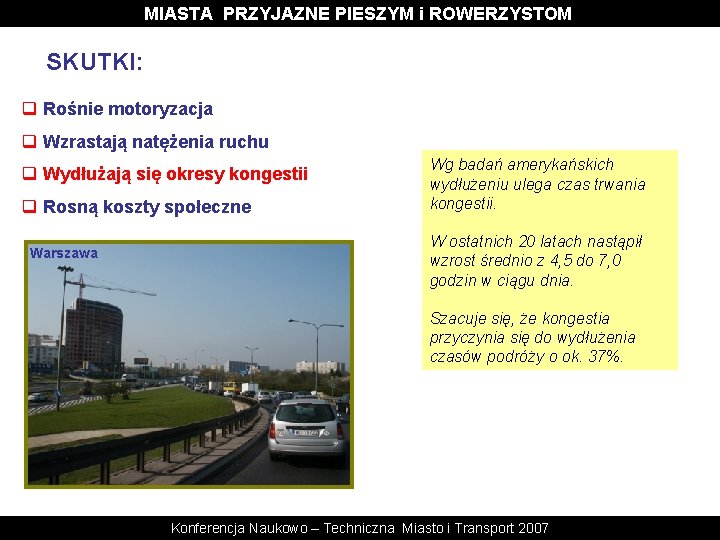 MIASTA PRZYJAZNE PIESZYM i ROWERZYSTOM

SKUTKI:

❑ Rośnie motoryzacja

❑ Wzrastają natężenia ruchu

❑ Wydłużają się okresy kongestii

❑ Rosną koszty społeczne

Warszawa

Wg badań amerykańskich wydłużeniu ulega czas trwania kongestii.

W ostatnich 20 latach nastąpił wzrost średnio z 4,5 do 7,0 godzin w ciągu dnia.

Szacuje się, że kongestia przyczynia się do wydłużenia czasów podróży o ok. 37%.

Konferencja Naukowo – Techniczna Miasto i Transport 2007